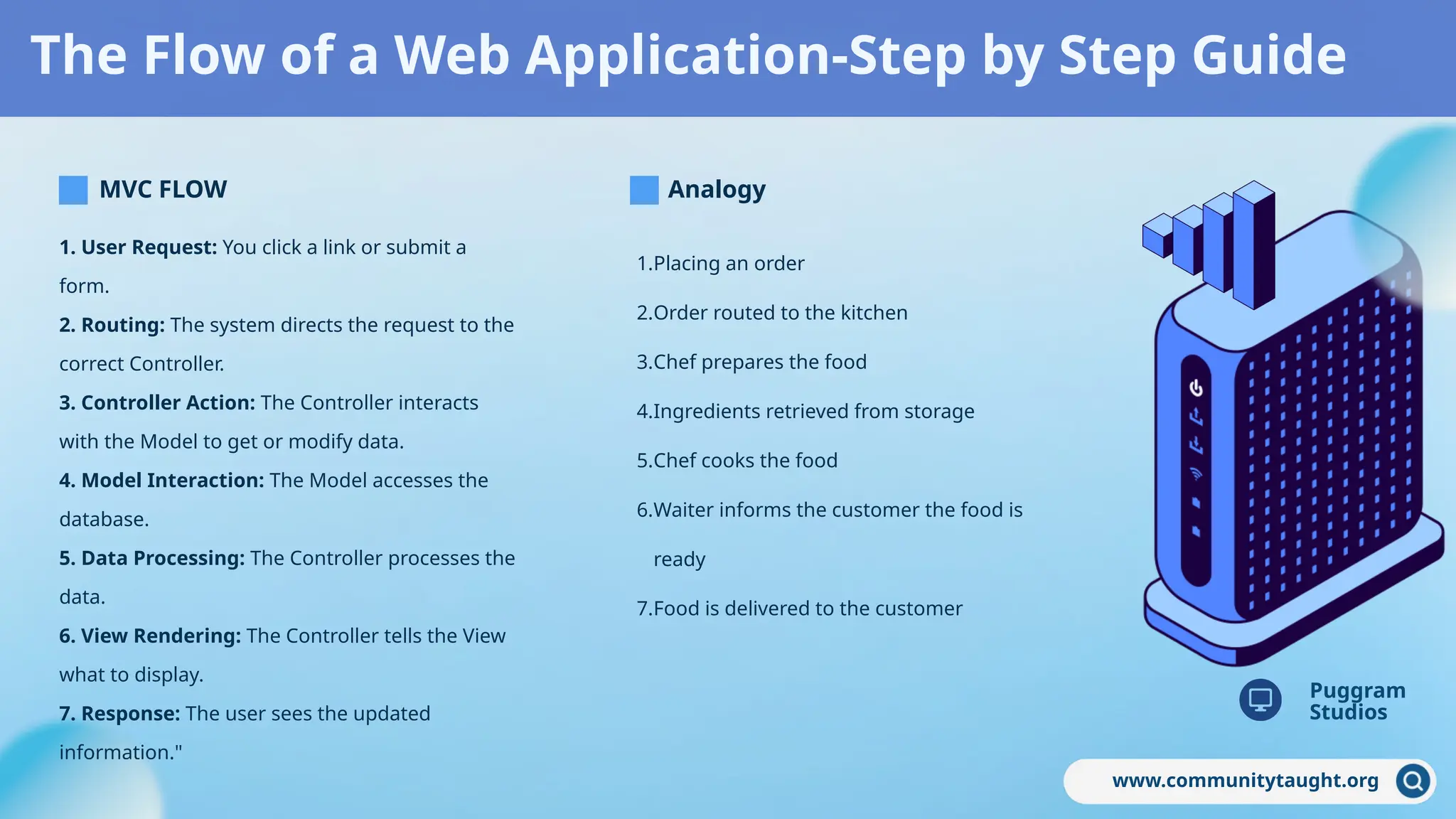 The Flow of a Web Application-Step by Step Guide

MVC FLOW

1. User Request: You click a link or submit a form.

2. Routing: The system directs the request to the correct Controller.

3. Controller Action: The Controller interacts with the Model to get or modify data.

4. Model Interaction: The Model accesses the database.

5. Data Processing: The Controller processes the data.

6. View Rendering: The Controller tells the View what to display.

7. Response: The user sees the updated information."

Analogy

1.Placing an order

2.Order routed to the kitchen

3.Chef prepares the food

4.Ingredients retrieved from storage

5.Chef cooks the food

6.Waiter informs the customer the food is ready

7.Food is delivered to the customer

Puggram Studios

www.communitytaught.org